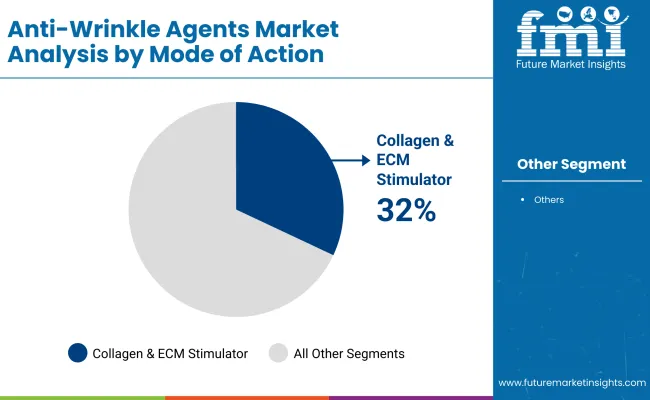 Anti-Wrinkle Agents Market Analysis by Mode of Action

fmi
Future Market Insights

Collagen & ECM Stimulator
32%

Other Segment

• Others

Collagen & ECM Stimulator
All Other Segments

www.futuremarketinsights.com